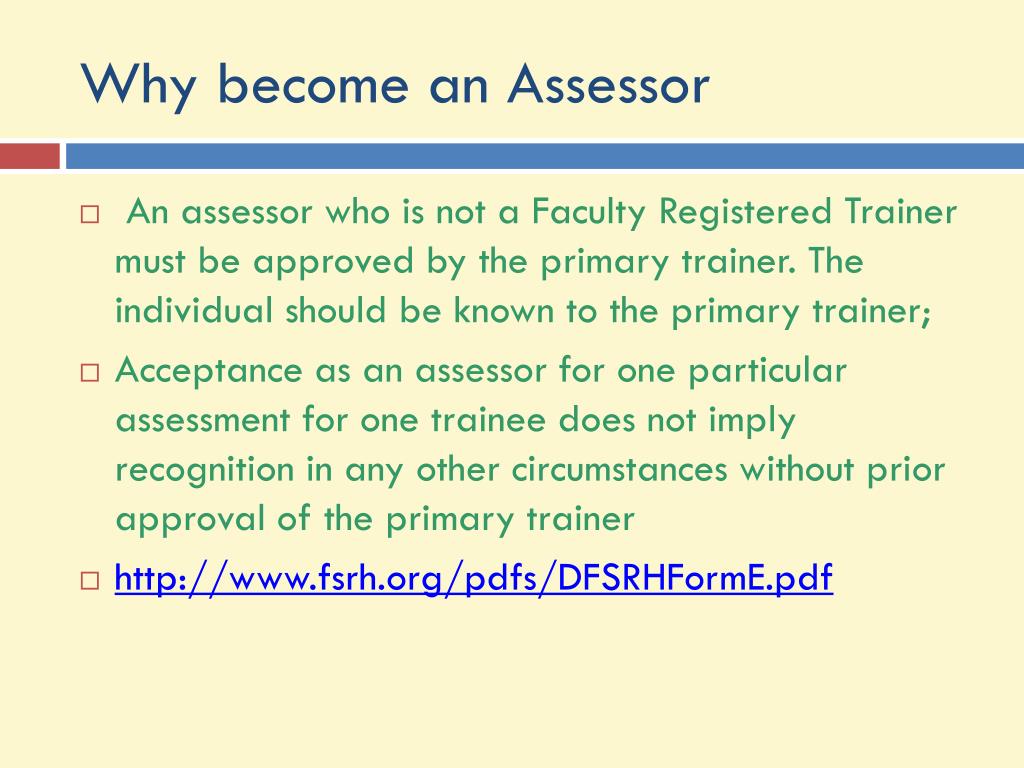 Why become an Assessor

□ An assessor who is not a Faculty Registered Trainer must be approved by the primary trainer. The individual should be known to the primary trainer;

□ Acceptance as an assessor for one particular assessment for one trainee does not imply recognition in any other circumstances without prior approval of the primary trainer

□ http://www.fsrh.org/pdfs/DFSRHFormE.pdf